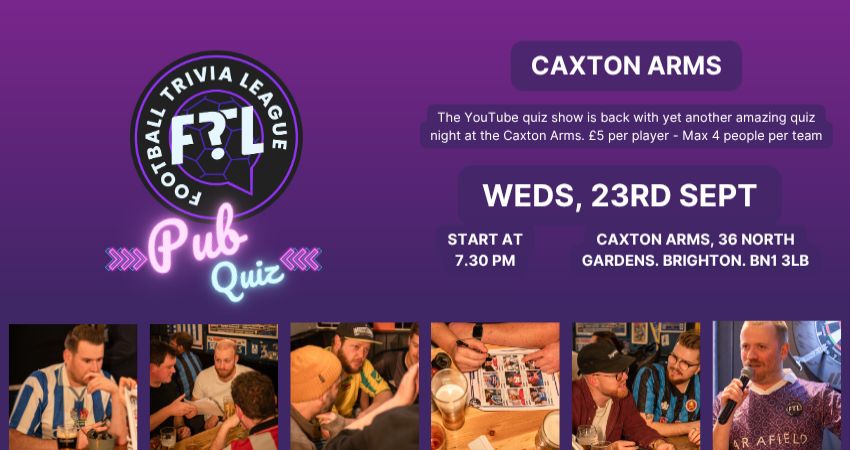 FOOTBALL TRIVIA LEAGUE
F?L
Pub
Quiz

CAXTON ARMS

The YouTube quiz show is back with yet another amazing quiz night at the Caxton Arms. £5 per player - Max 4 people per team

WEDS, 23RD SEPT

START AT 7.30 PM

CAXTON ARMS, 36 NORTH GARDENS. BRIGHTON. BN1 3LB

FTL
AR AFIELD